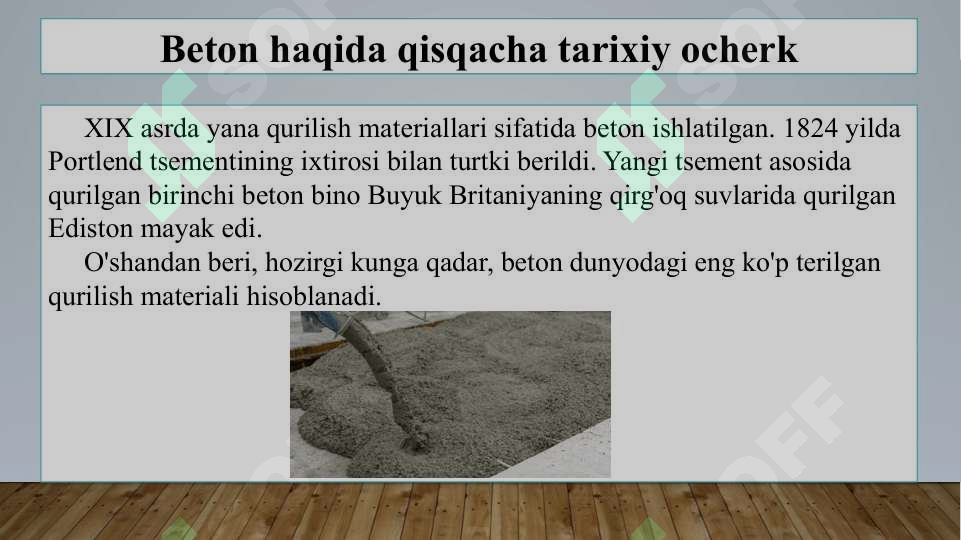 Beton haqida qisqacha tarixiy ocherk

XIX asrda yana qurilish materiallari sifatida beton ishlatilgan. 1824 yilda Portlend tsementining ixtirosi bilan turtki berildi. Yangi tsement asosida qurilgan birinchi beton bino Buyuk Britaniyaning qirg'oq suvlarida qurilgan Ediston mayak edi.

O'shandan beri, hozirgi kunga qadar, beton dunyodagi eng ko'p terilgan qurilish materiali hisoblanadi.